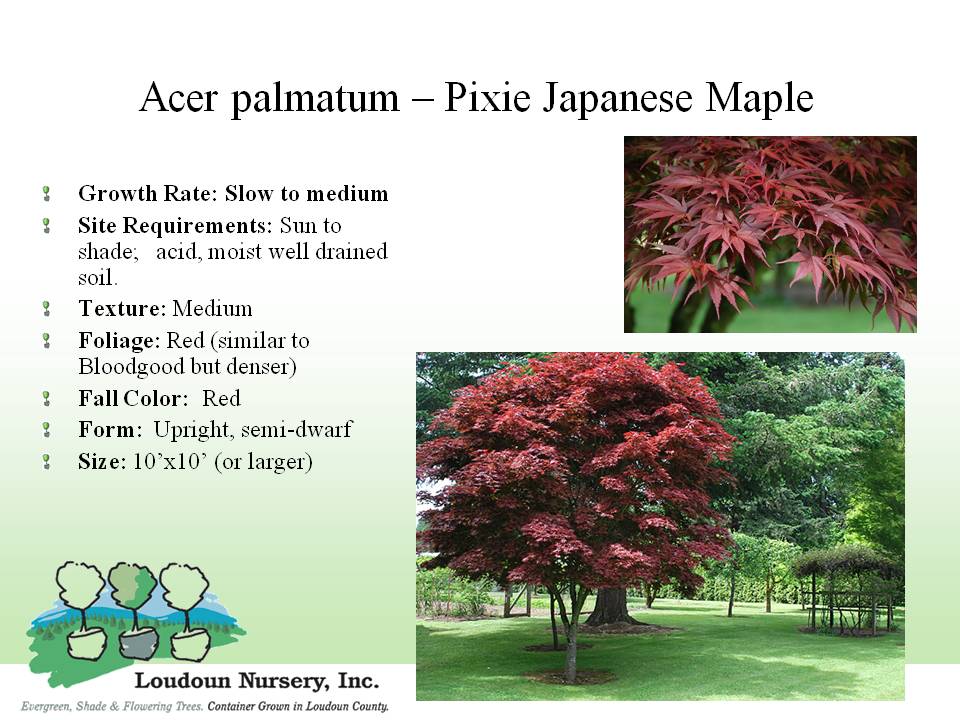 Acer palmatum – Pixie Japanese Maple

Growth Rate: Slow to medium

Site Requirements: Sun to shade; acid, moist well drained soil.

Texture: Medium

Foliage: Red (similar to Bloodgood but denser)

Fall Color: Red

Form: Upright, semi-dwarf

Size: 10’x10’ (or larger)

Loudoun Nursery, Inc.

Evergreen, Shade & Flowering Trees. Container Grown in Loudoun County.